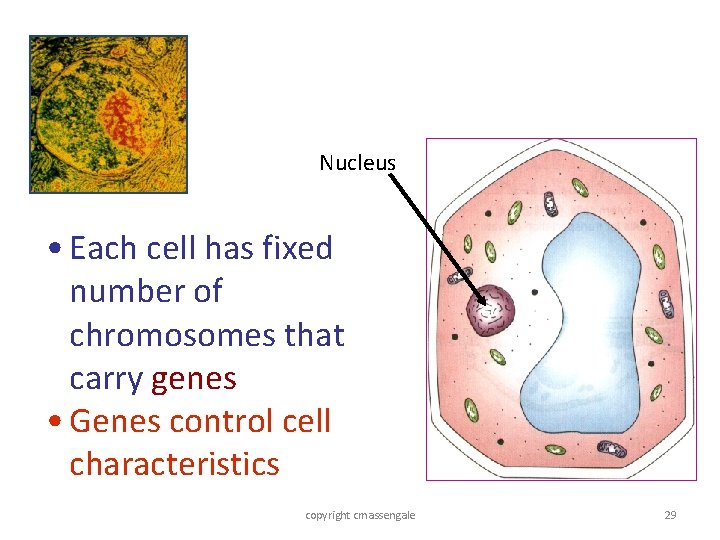 Nucleus

• Each cell has fixed number of chromosomes that carry genes
• Genes control cell characteristics

copyright cmassengale

29